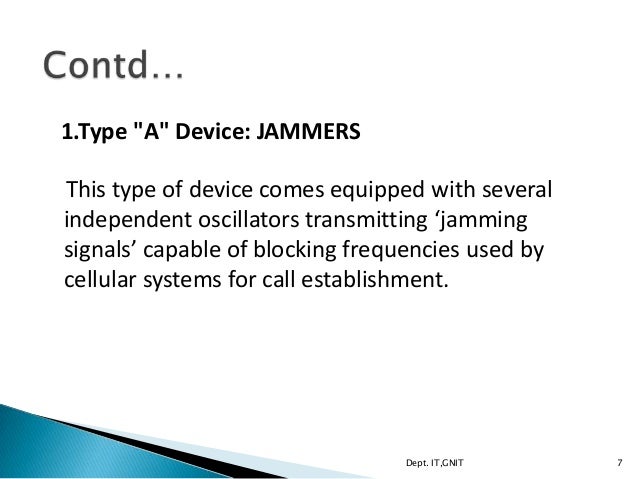 Contd…

1.Type "A" Device: JAMMERS

This type of device comes equipped with several independent oscillators transmitting ‘jamming signals’ capable of blocking frequencies used by cellular systems for call establishment.

Dept. IT,GNIT

7